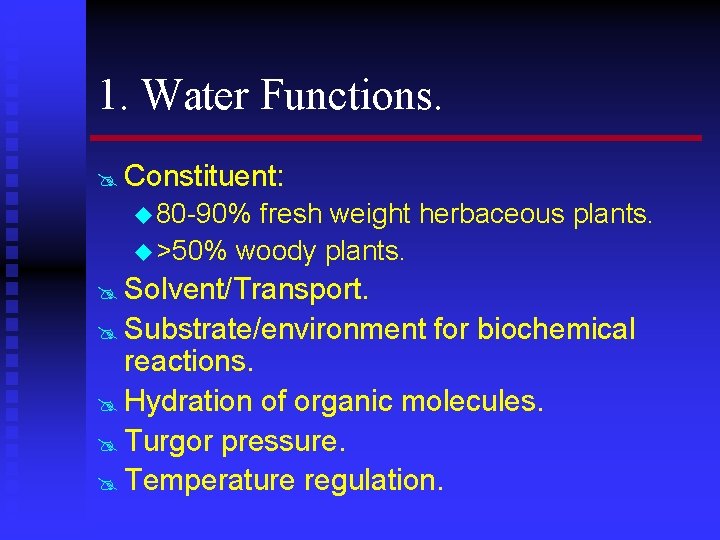 1. Water Functions.

Constituent:

80-90% fresh weight herbaceous plants.

>50% woody plants.

Solvent/Transport.

Substrate/environment for biochemical reactions.

Hydration of organic molecules.

Turgor pressure.

Temperature regulation.